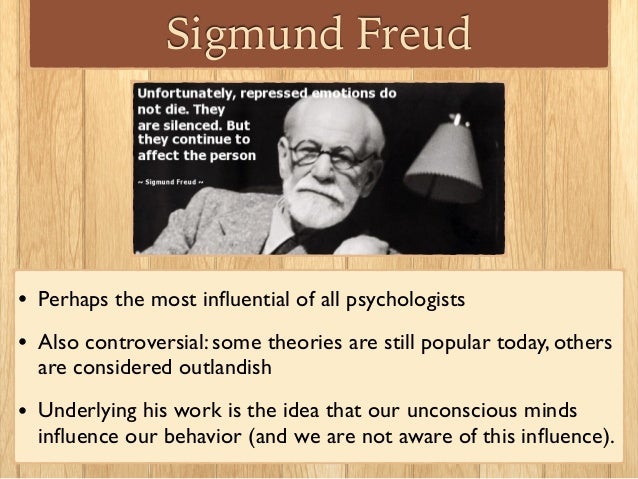 Sigmund Freud

Unfortunately, repressed emotions do not die. They are silenced. But they continue to affect the person

~ Sigmund Freud ~

• Perhaps the most influential of all psychologists

• Also controversial: some theories are still popular today, others are considered outlandish

• Underlying his work is the idea that our unconscious minds influence our behavior (and we are not aware of this influence).